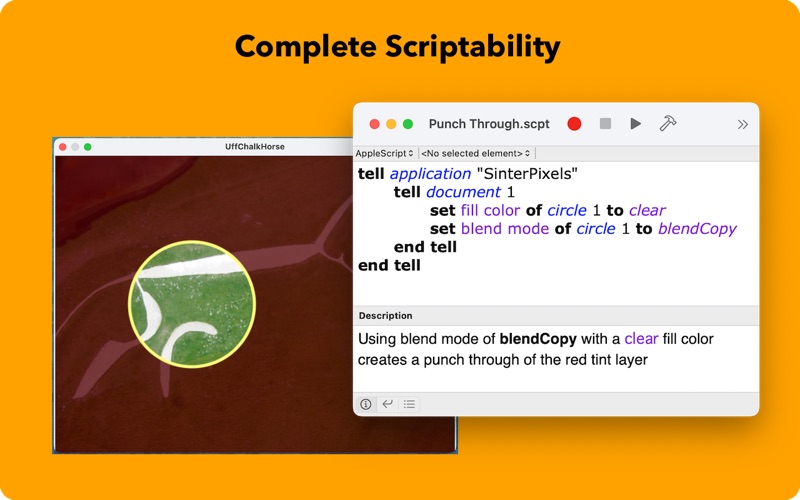 Complete Scriptability

UffChalkHorse

Punch Through.scpt

AppleScript <No selected element>

tell application "SinterPixels"
tell document 1
set fill color of circle 1 to clear
set blend mode of circle 1 to blendCopy
end tell
end tell

Description

Using blend mode of blendCopy with a clear fill color creates a punch through of the red tint layer